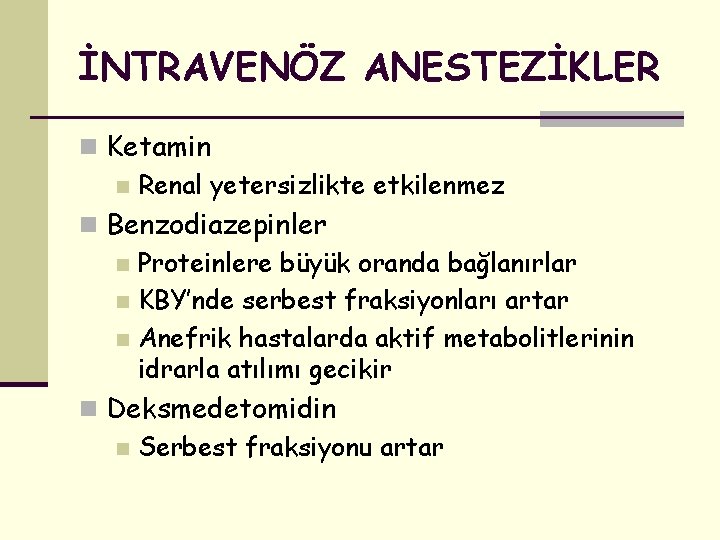 İNTRAVENÖZ ANESTEZİKLER

Ketamin
Renal yetersizlikte etkilenmez
Benzodiazepinler
Proteinlere büyük oranda bağlanırlar
KBY'nde serbest fraksiyonları artar
Anefrik hastalarda aktif metabolitlerinin idrarla atılımı gecikir
Deksmedetomidin
Serbest fraksiyonu artar